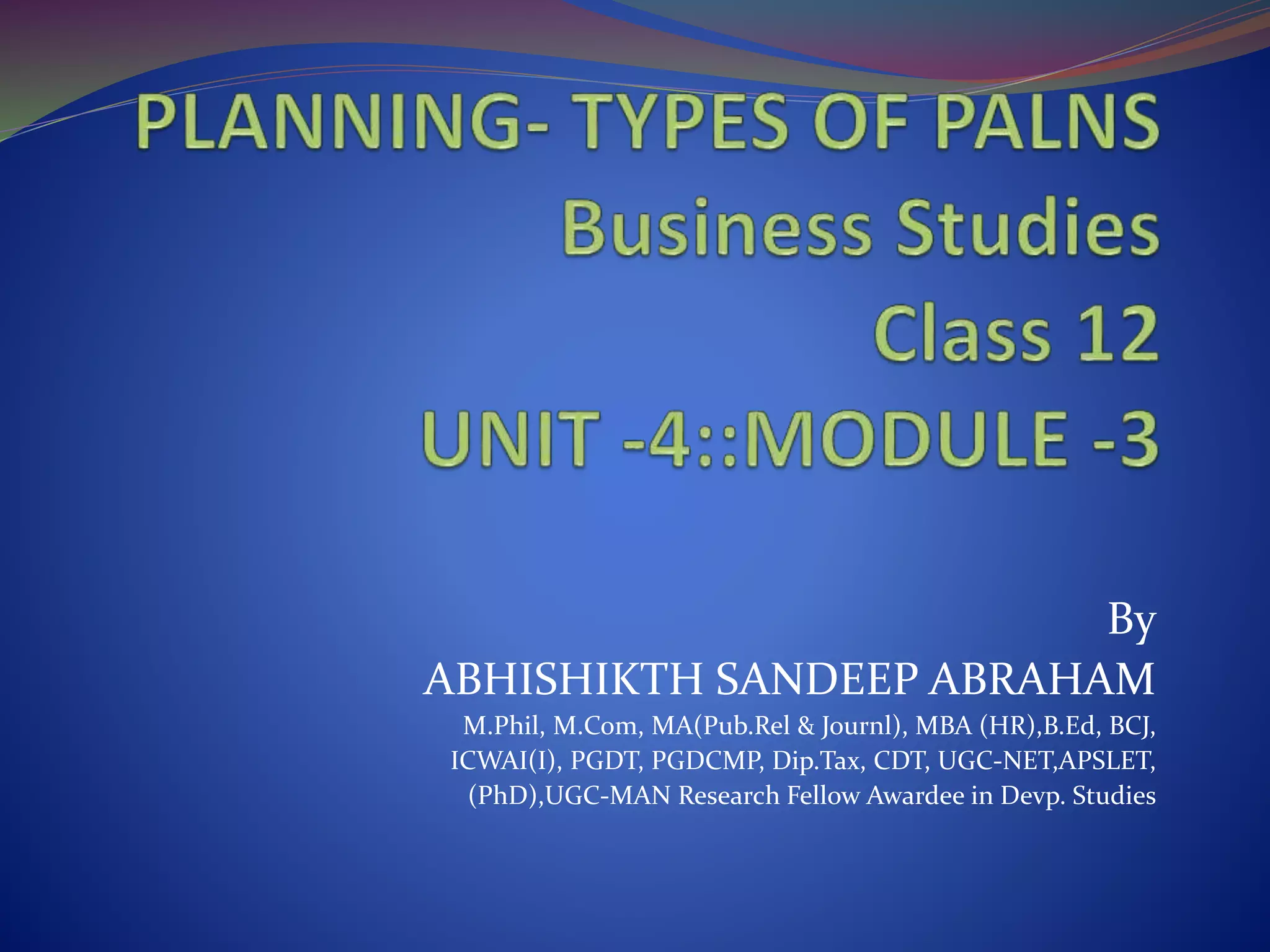 PLANNING- TYPES OF PALNS
Business Studies
Class 12
UNIT -4::MODULE -3

By
ABHISHIKTH SANDEEP ABRAHAM
M.Phil, M.Com, MA(Pub.Rel & Journl), MBA (HR),B.Ed, BCJ, ICWAI(I), PGDT, PGDCMP, Dip.Tax, CDT, UGC-NET,APSLET, (PhD),UGC-MAN Research Fellow Awardee in Devp. Studies